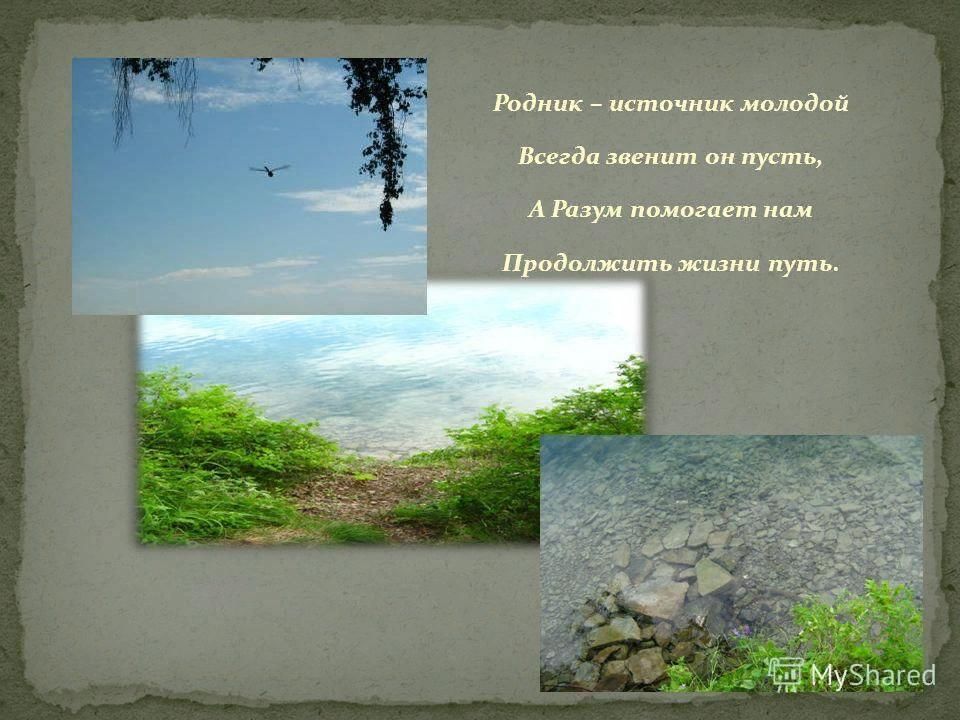 Родник – источник молодой

Всегда звенит он пусть,

А Разум помогает нам

Продолжить жизни путь.

MyShared